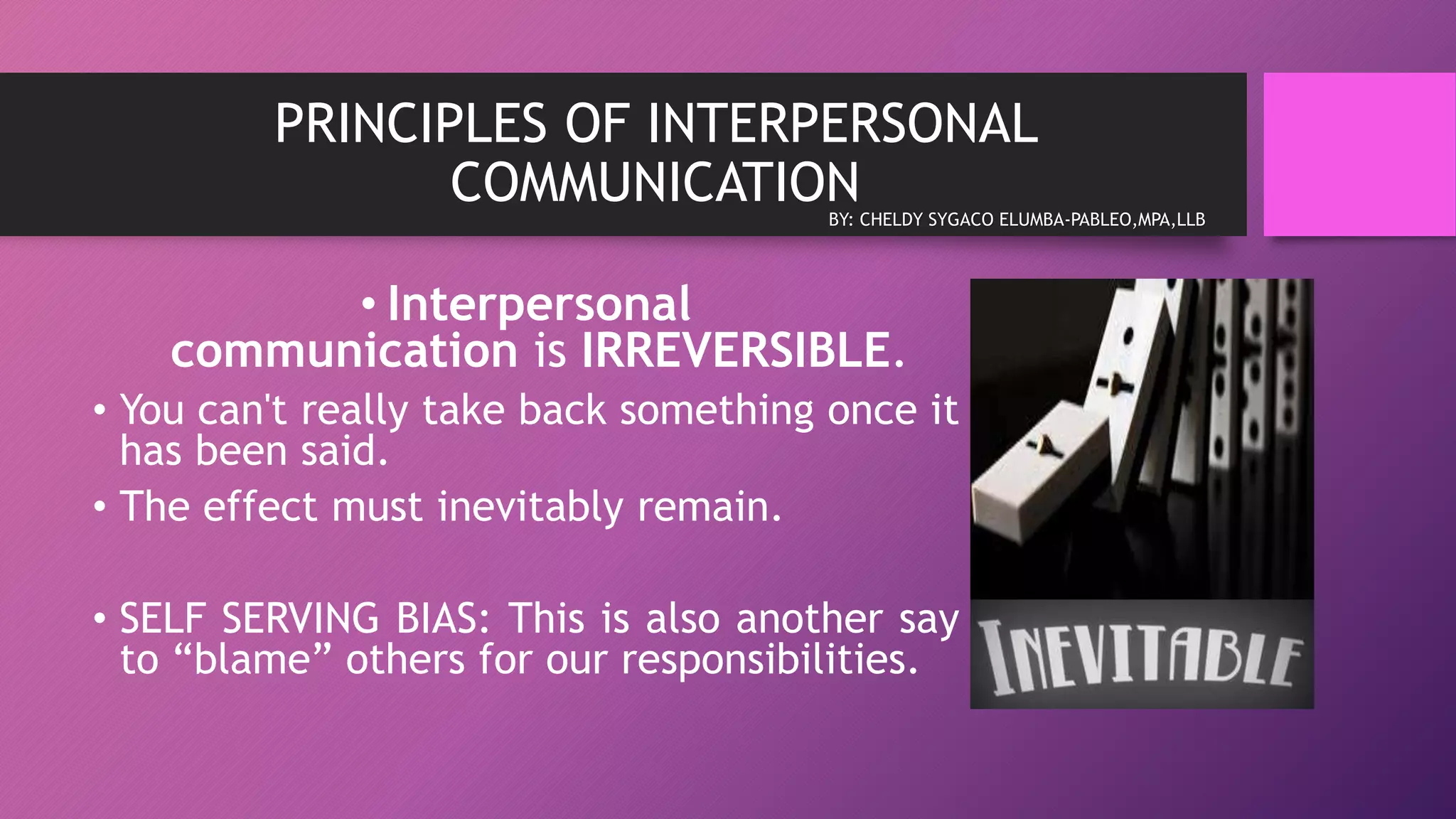 PRINCIPLES OF INTERPERSONAL COMMUNICATION
BY: CHELDY SYGACO ELUMBA-PABLEO,MPA,LLB

• Interpersonal communication is IRREVERSIBLE.

• You can't really take back something once it has been said.

• The effect must inevitably remain.

• SELF SERVING BIAS: This is also another say to “blame” others for our responsibilities.

INEVITABLE